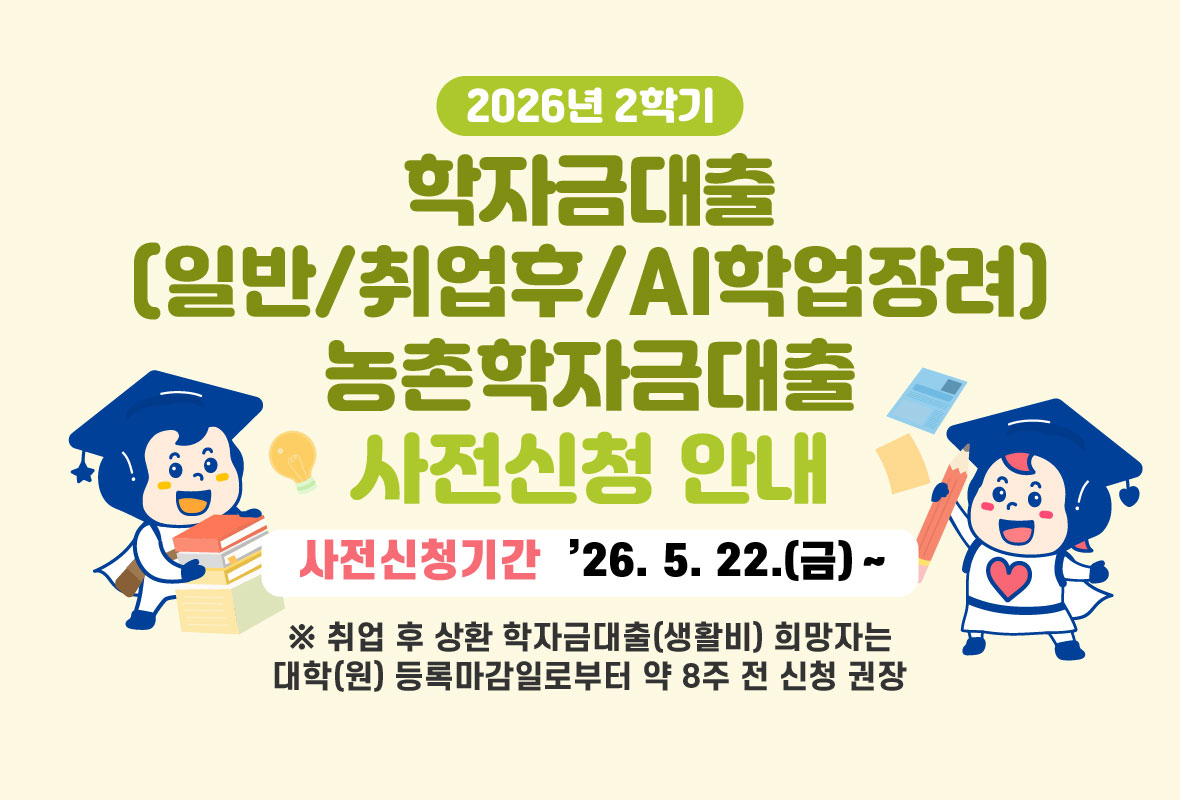 2026년 2학기

학자금대출
(일반/취업후/AI학업장려)
농촌학자금대출
사전신청 안내

사전신청기간 ’26. 5. 22.(금) ~

※ 취업 후 상환 학자금대출(생활비) 희망자는 대학(원) 등록마감일로부터 약 8주 전 신청 권장